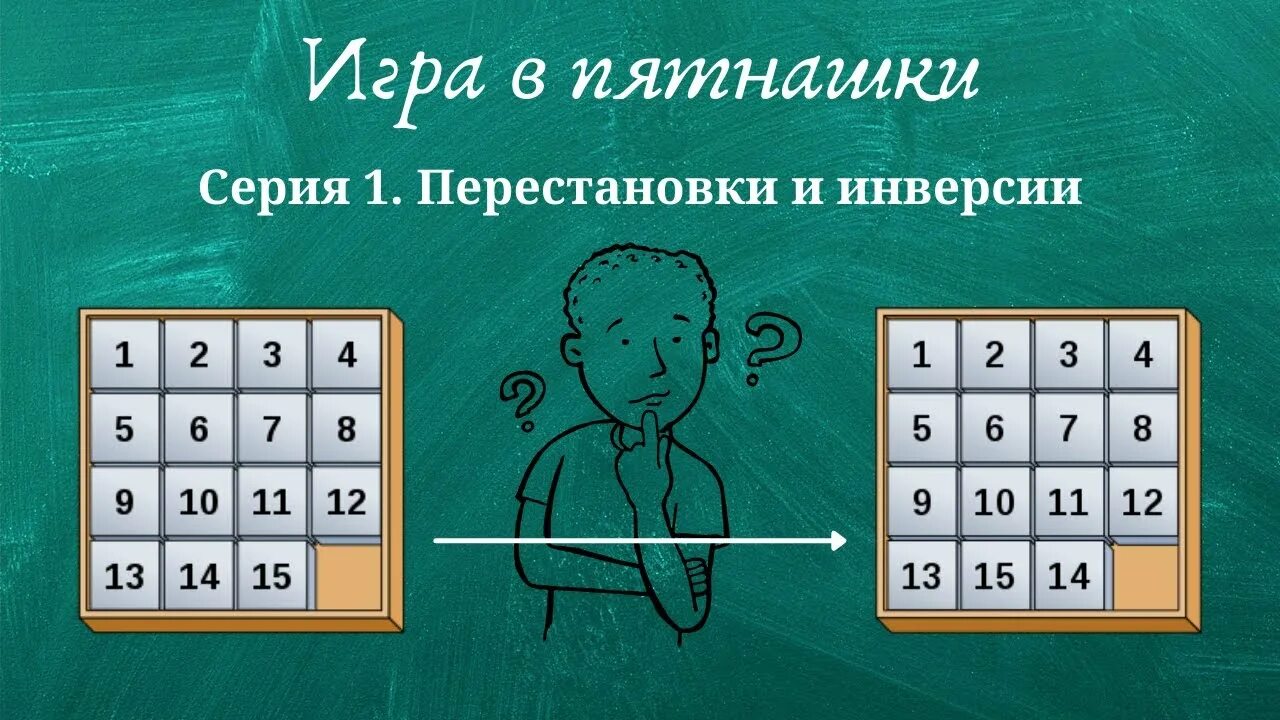 Игра в пятнашки

Серия 1. Перестановки и инверсии

| 1 | 2 | 3 | 4 |
|---|---|---|---|
| 5 | 6 | 7 | 8 |
| 9 | 10 | 11 | 12 |
| 13 | 14 | 15 | |

?

?

| 1 | 2 | 3 | 4 |
|---|---|---|---|
| 5 | 6 | 7 | 8 |
| 9 | 10 | 11 | 12 |
| 13 | 15 | 14 | |